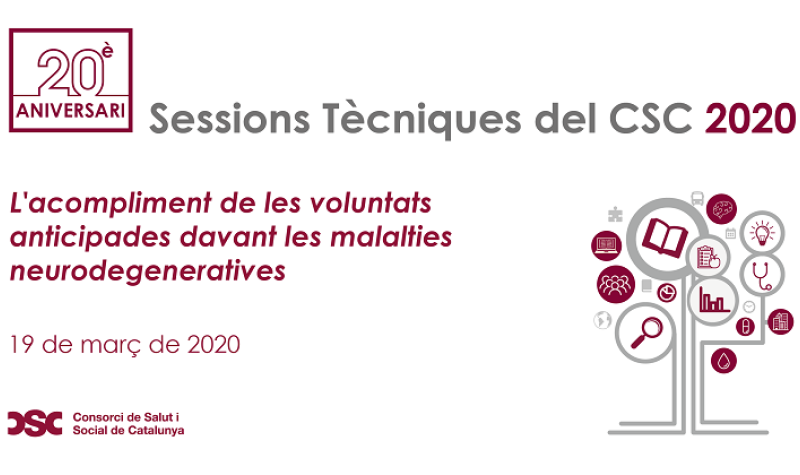 20è
ANIVERSARI

Sessions Tècniques del CSC 2020

L'acompliment de les voluntats anticipades davant les malalties neurodegeneratives

19 de març de 2020

CSC Consorci de Salut i Social de Catalunya